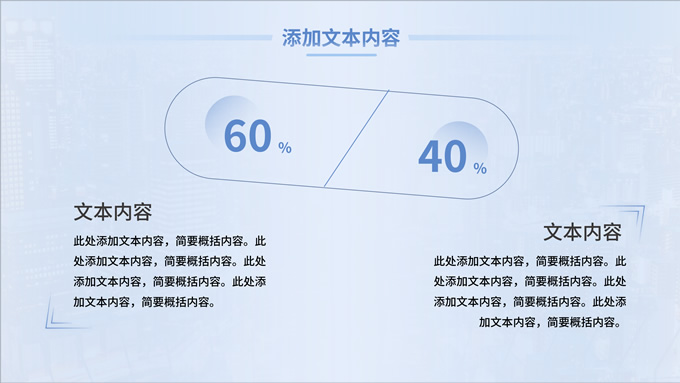 添加文本内容

60 %

40 %

文本内容

此处添加文本内容，简要概括内容。此处添加文本内容，简要概括内容。此处添加文本内容，简要概括内容。此处添加文本内容，简要概括内容。

文本内容

此处添加文本内容，简要概括内容。此处添加文本内容，简要概括内容。此处添加文本内容，简要概括内容。此处添加文本内容，简要概括内容。